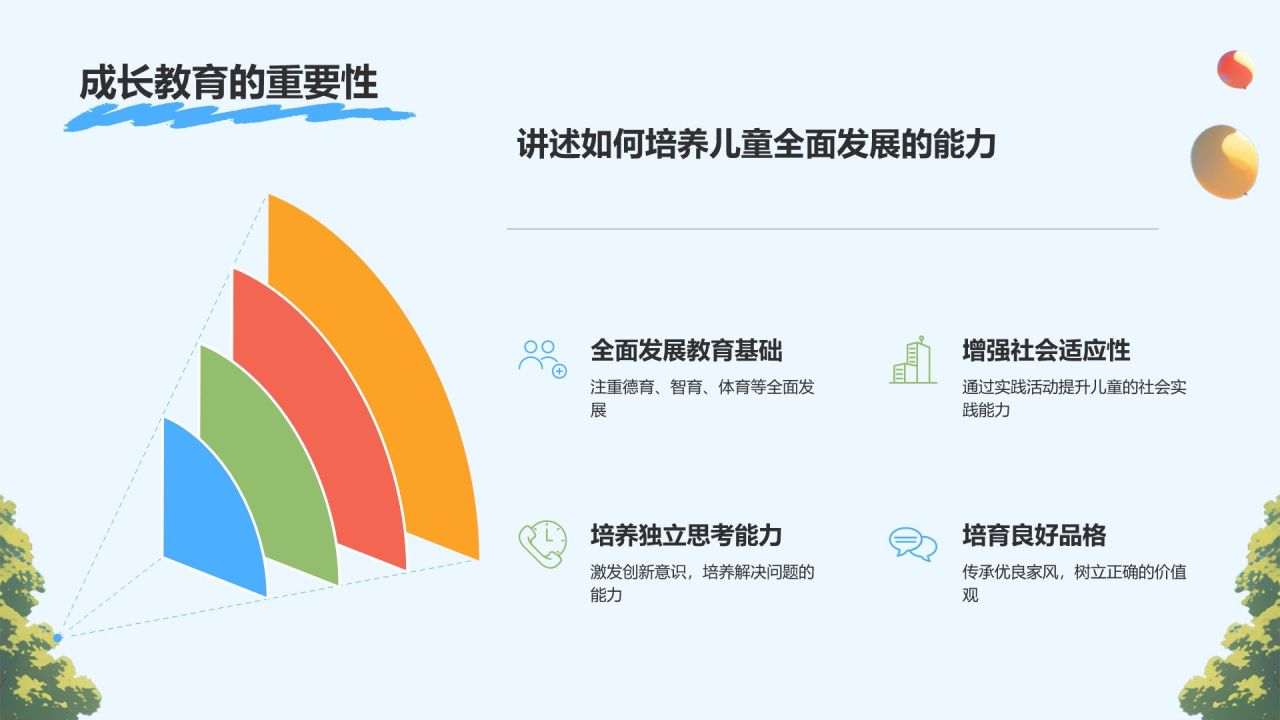 成长教育的重要性

讲述如何培养儿童全面发展的能力

全面发展教育基础

注重德育、智育、体育等全面发展

增强社会适应性

通过实践活动提升儿童的社会实践能力

培养独立思考能力

激发创新意识，培养解决问题的能力

培育良好品格

传承优良家风，树立正确的价值观